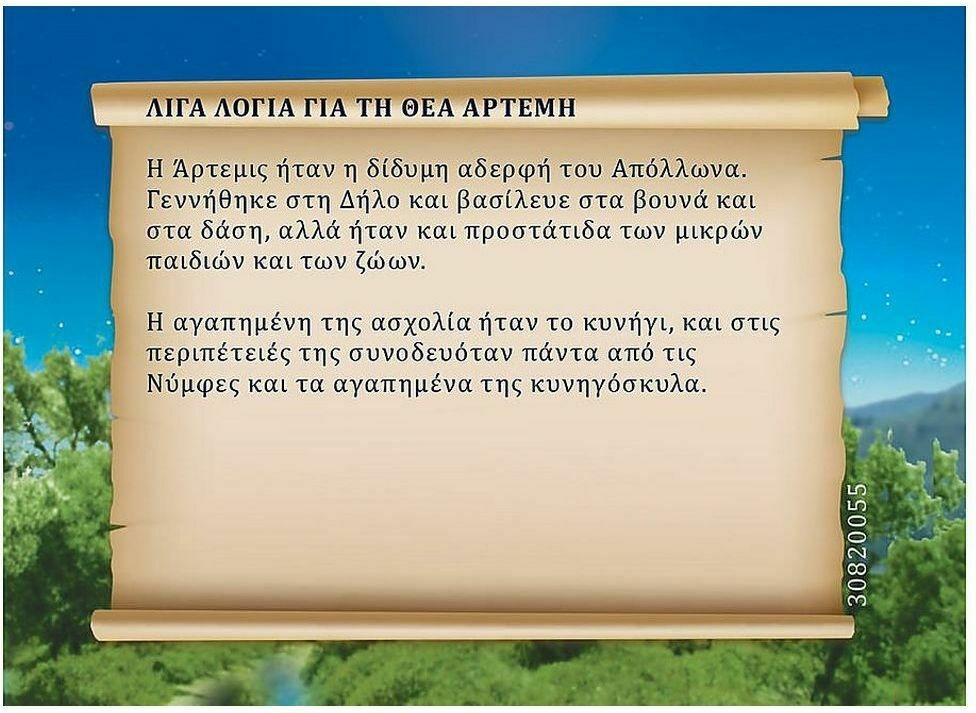 ΛΙΓΑ ΛΟΓΙΑ ΓΙΑ ΤΗ ΘΕΑ ΑΡΤΕΜΗ

Η Άρτεμις ήταν η δίδυμη αδερφή του Απόλλωνα. Γεννήθηκε στη Δήλο και βασίλευε στα βουνά και στα δάση, αλλά ήταν και προστάτιδα των μικρών παιδιών και των ζώων.

Η αγαπημένη της ασχολία ήταν το κυνήγι, και στις περιπέτειές της συνοδευόταν πάντα από τις Νύμφες και τα αγαπημένα της κυνηγόσκυλα.

30820055